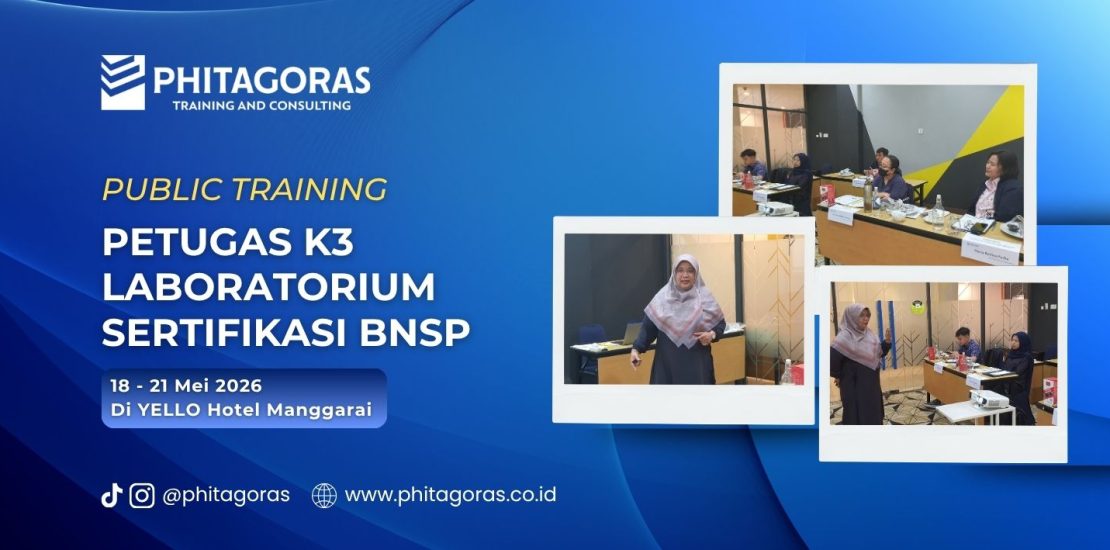 PHITAGORAS
TRAINING AND CONSULTING

PUBLIC TRAINING

PETUGAS K3
LABORATORIUM
SERTIFIKASI BNSP

18 - 21 Mei 2026
Di YELLO Hotel Manggarai

@phitagoras www.phitagoras.co.id